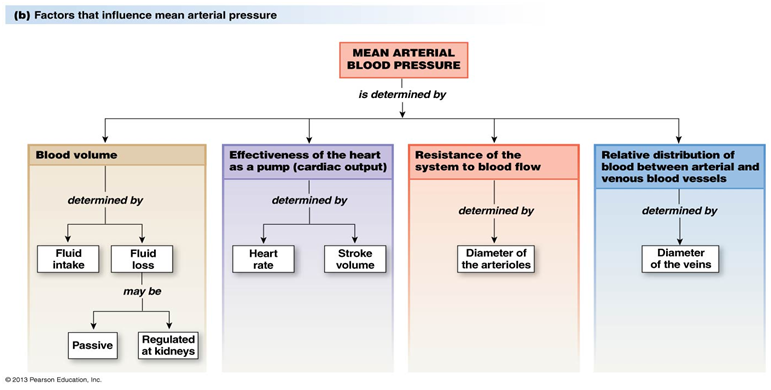 (b) Factors that influence mean arterial pressure

MEAN ARTERIAL BLOOD PRESSURE

is determined by

Blood volume

determined by

Fluid intake

Fluid loss

may be

Passive

Regulated at kidneys

Effectiveness of the heart as a pump (cardiac output)

determined by

Heart rate

Stroke volume

Resistance of the system to blood flow

determined by

Diameter of the arterioles

Relative distribution of blood between arterial and venous blood vessels

determined by

Diameter of the veins

© 2013 Pearson Education, Inc.